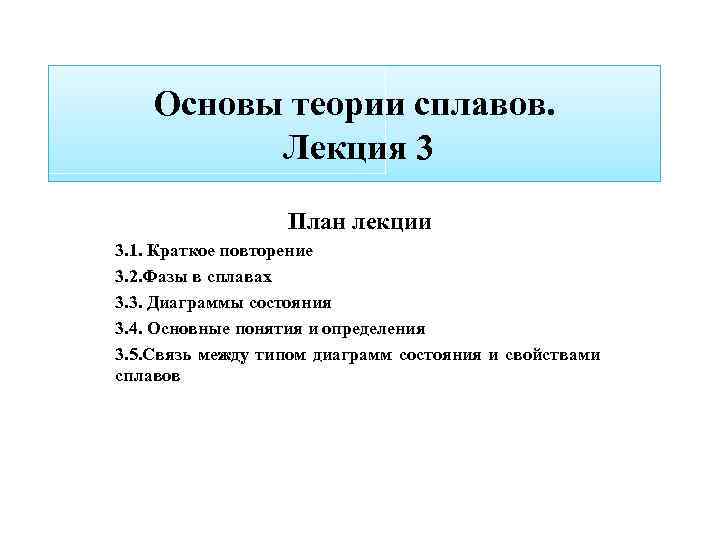 Основы теории сплавов.
Лекция 3

План лекции

3.1. Краткое повторение

3.2.Фазы в сплавах

3.3. Диаграммы состояния

3.4. Основные понятия и определения

3.5.Связь между типом диаграмм состояния и свойствами сплавов